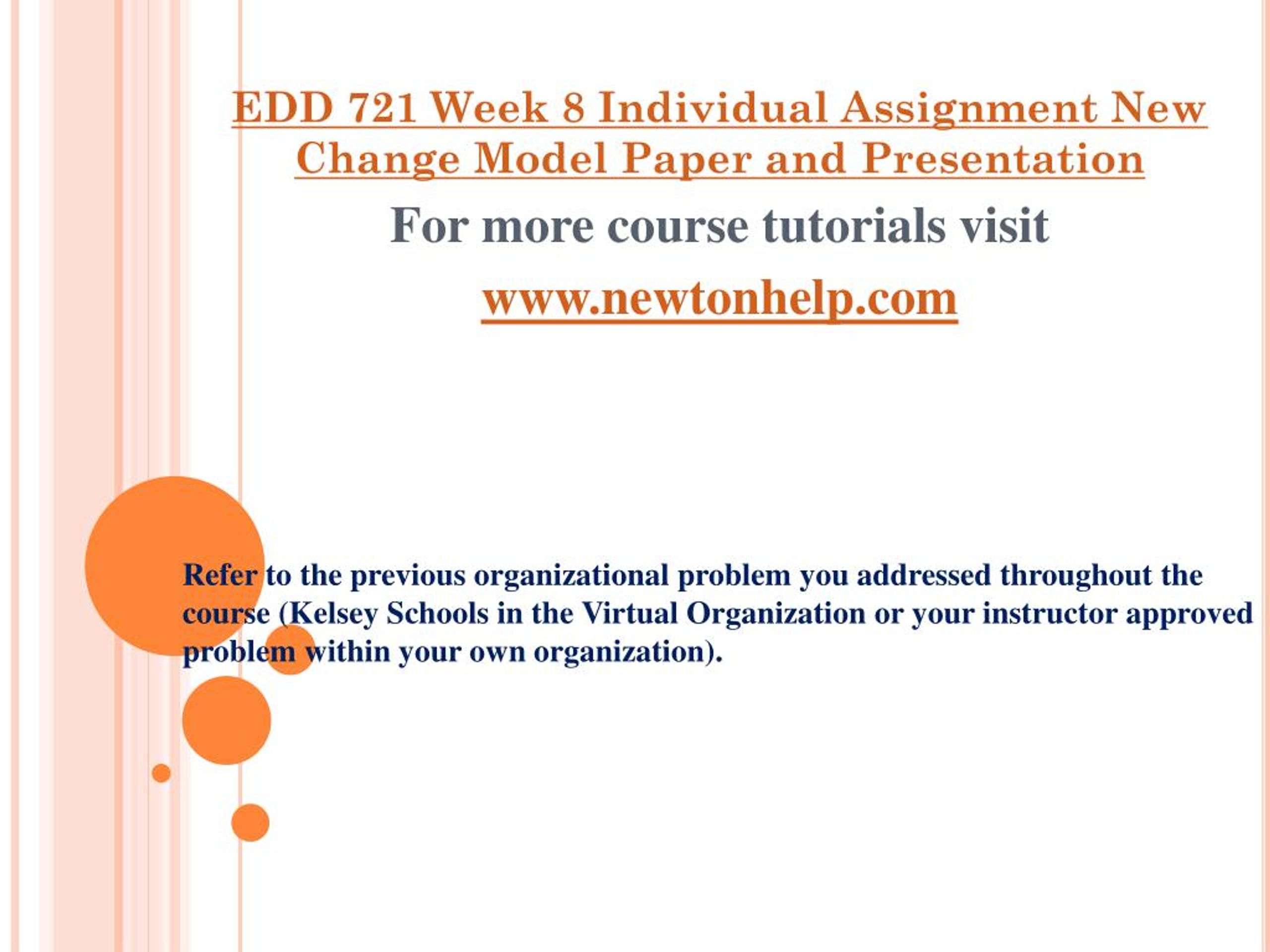 EDD 721 Week 8 Individual Assignment New Change Model Paper and Presentation

For more course tutorials visit

www.newtonhelp.com

Refer to the previous organizational problem you addressed throughout the course (Kelsey Schools in the Virtual Organization or your instructor approved problem within your own organization).